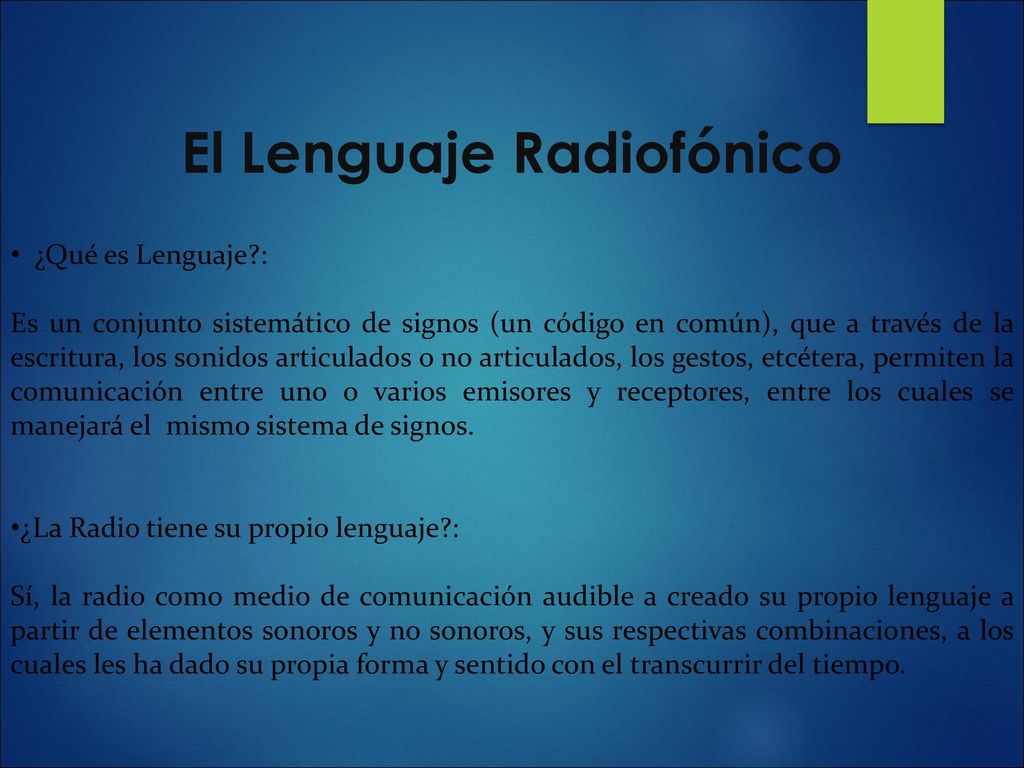 El Lenguaje Radiofónico

• ¿Qué es Lenguaje?:

Es un conjunto sistemático de signos (un código en común), que a través de la escritura, los sonidos articulados o no articulados, los gestos, etcétera, permiten la comunicación entre uno o varios emisores y receptores, entre los cuales se manejará el mismo sistema de signos.

•¿La Radio tiene su propio lenguaje?:

Sí, la radio como medio de comunicación audible a creado su propio lenguaje a partir de elementos sonoros y no sonoros, y sus respectivas combinaciones, a los cuales les ha dado su propia forma y sentido con el transcurrir del tiempo.